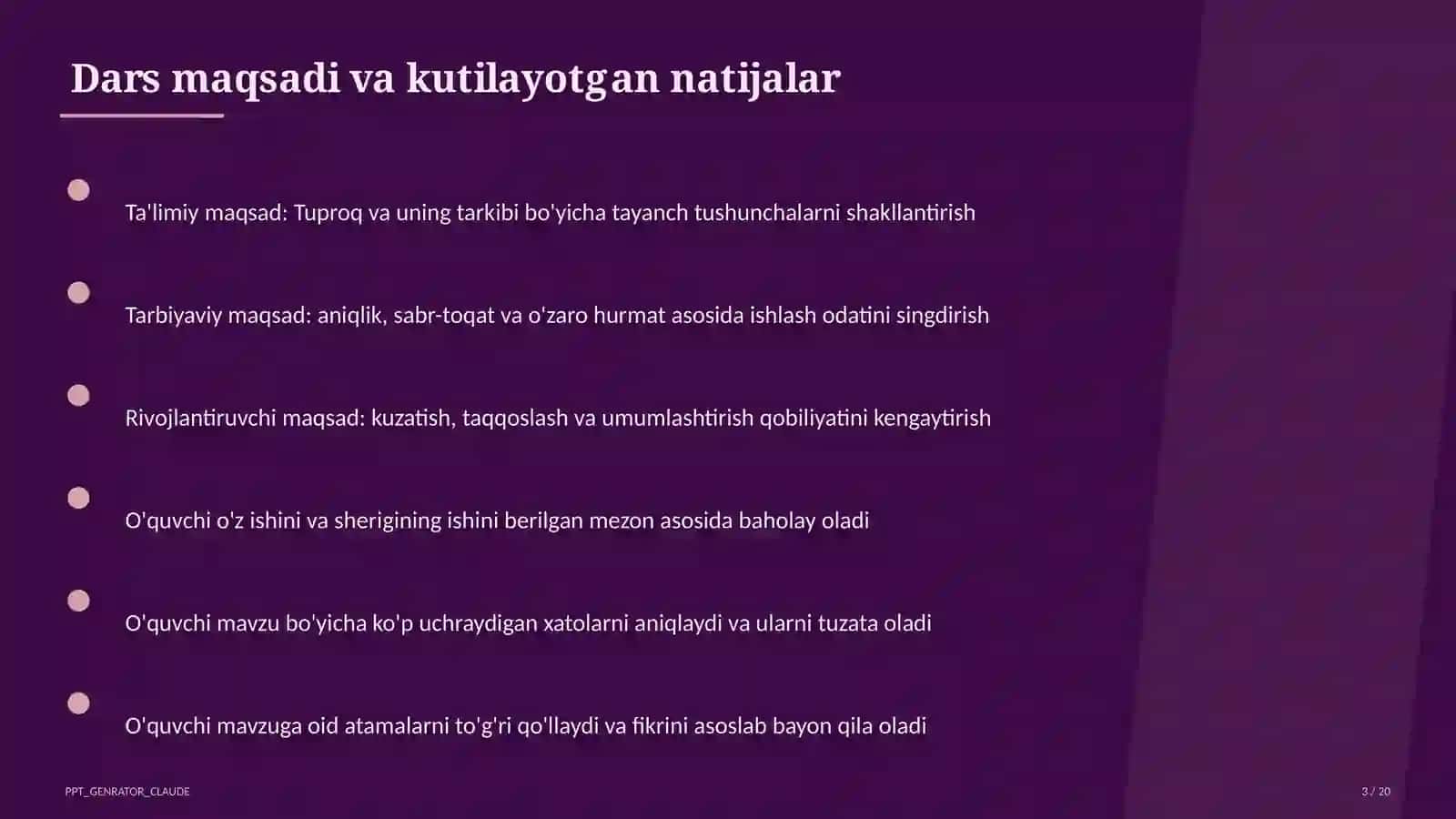 Dars maqsadi va kutilayotgan natijalar

Ta'limiy maqsad: Tuproq va uning tarkibi bo'yicha tayanch tushunchalarni shakllantirish

Tarbiyaviy maqsad: aniqlik, sabr-toqat va o'zaro hurmat asosida ishlash odatini singdirish

Rivojlantiruvchi maqsad: kuzatish, taqqoslash va umumlashtirish qobiliyatini kengaytirish

O'quvchi o'z ishini va sherigining ishini berilgan mezon asosida baholay oladi

O'quvchi mavzu bo'yicha ko'p uchraydigan xatolarni aniqlaydi va ularni tuzata oladi

O'quvchi mavzuga oid atamalarni to'g'ri qo'llaydi va fikrini asoslab bayon qila oladi

PPT_GENRATOR_CLAUDE

3 / 20